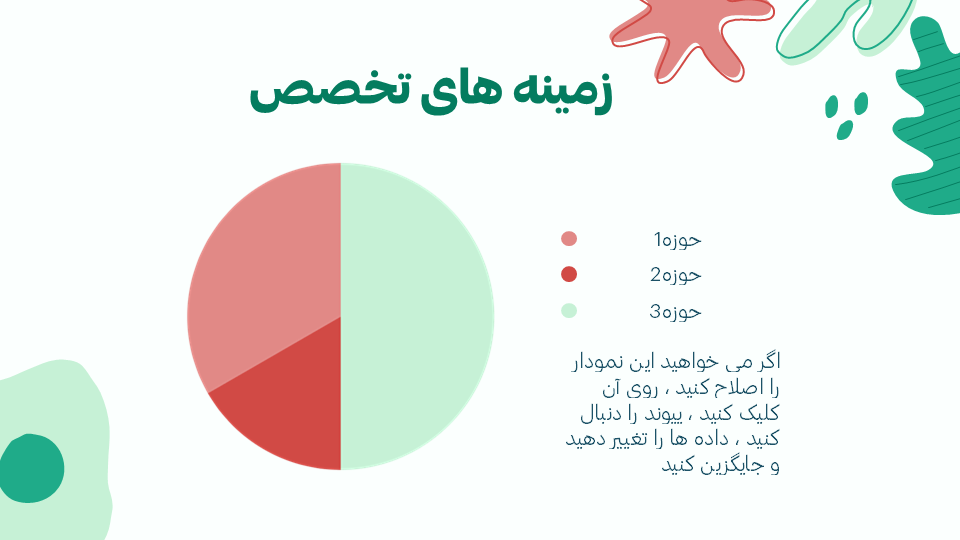 زمینه های تخصص

حوزه1
حوزه2
حوزه3

اگر می خواهید این نمودار را اصلاح کنید ، روی آن کلیک کنید ، پیوند را دنبال کنید ، داده ها را تغییر دهید و جایگزین کنید